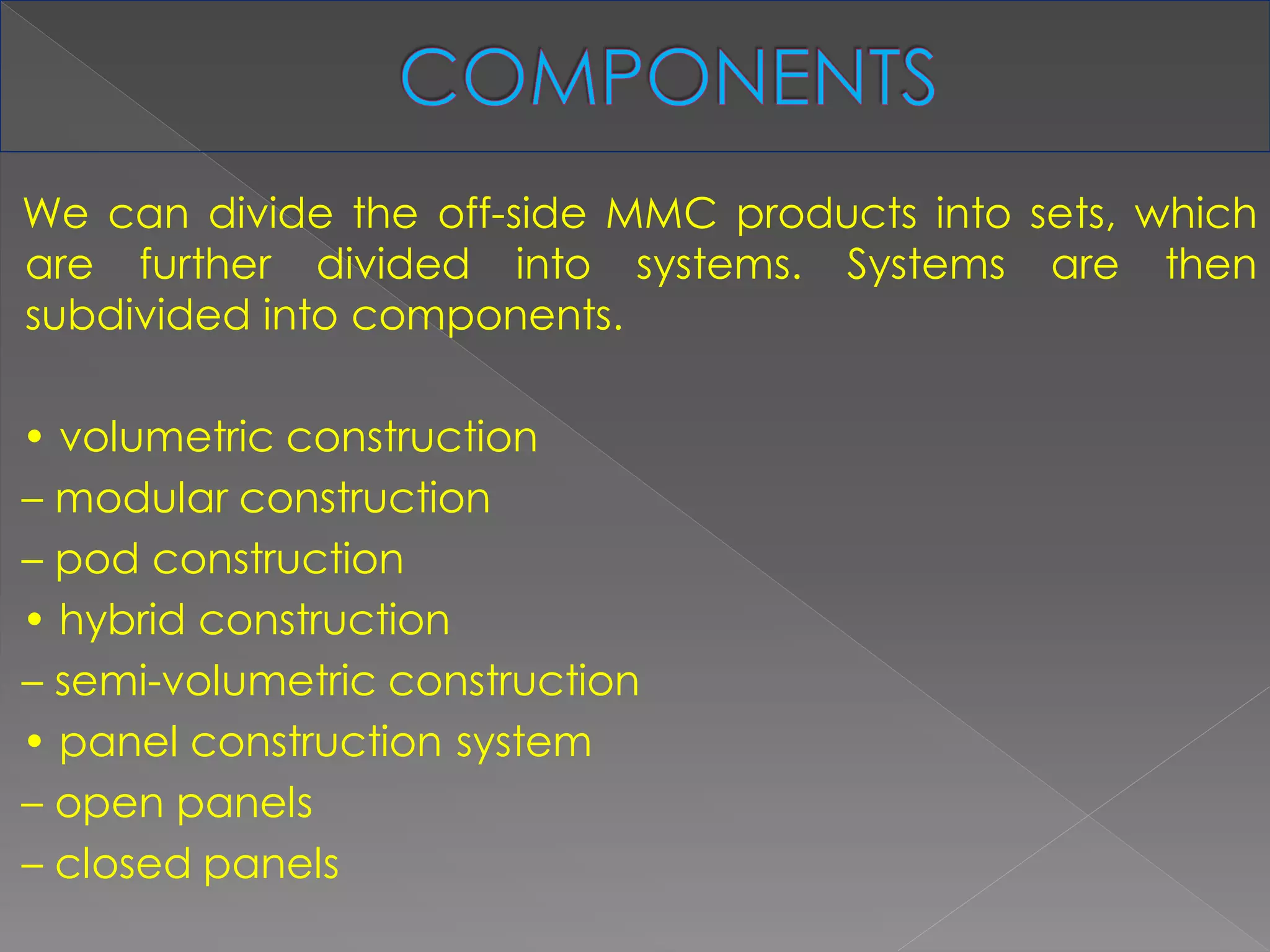 COMPONENTS

We can divide the off-side MMC products into sets, which are further divided into systems. Systems are then subdivided into components.

• volumetric construction
– modular construction
– pod construction
• hybrid construction
– semi-volumetric construction
• panel construction system
– open panels
– closed panels